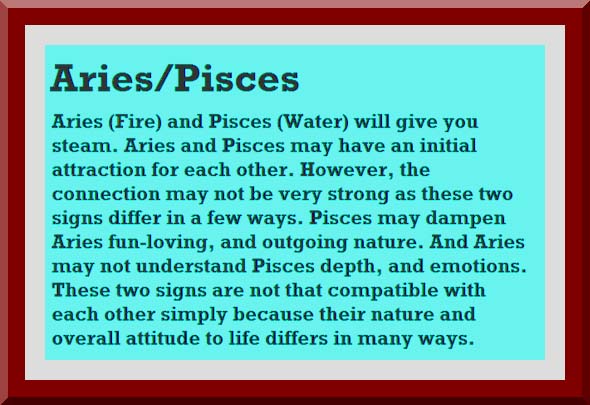 Aries/Pisces

Aries (Fire) and Pisces (Water) will give you steam. Aries and Pisces may have an initial attraction for each other. However, the connection may not be very strong as these two signs differ in a few ways. Pisces may dampen Aries fun-loving, and outgoing nature. And Aries may not understand Pisces depth, and emotions. These two signs are not that compatible with each other simply because their nature and overall attitude to life differs in many ways.